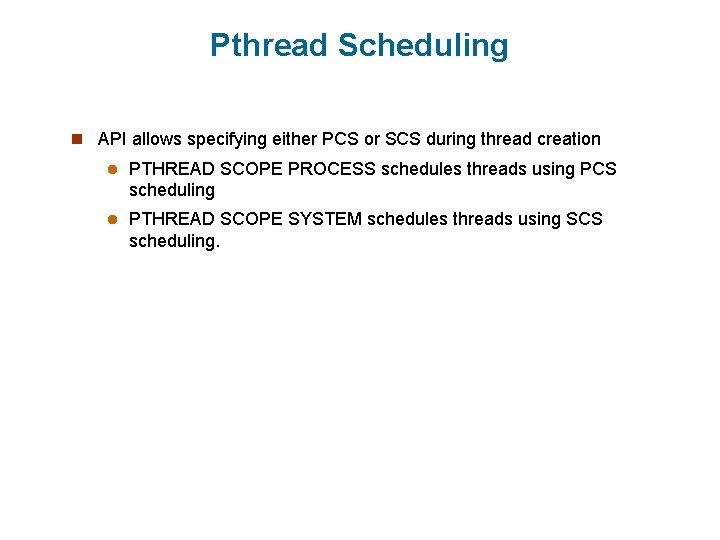 Pthread Scheduling

API allows specifying either PCS or SCS during thread creation

PTHREAD SCOPE PROCESS schedules threads using PCS scheduling

PTHREAD SCOPE SYSTEM schedules threads using SCS scheduling.